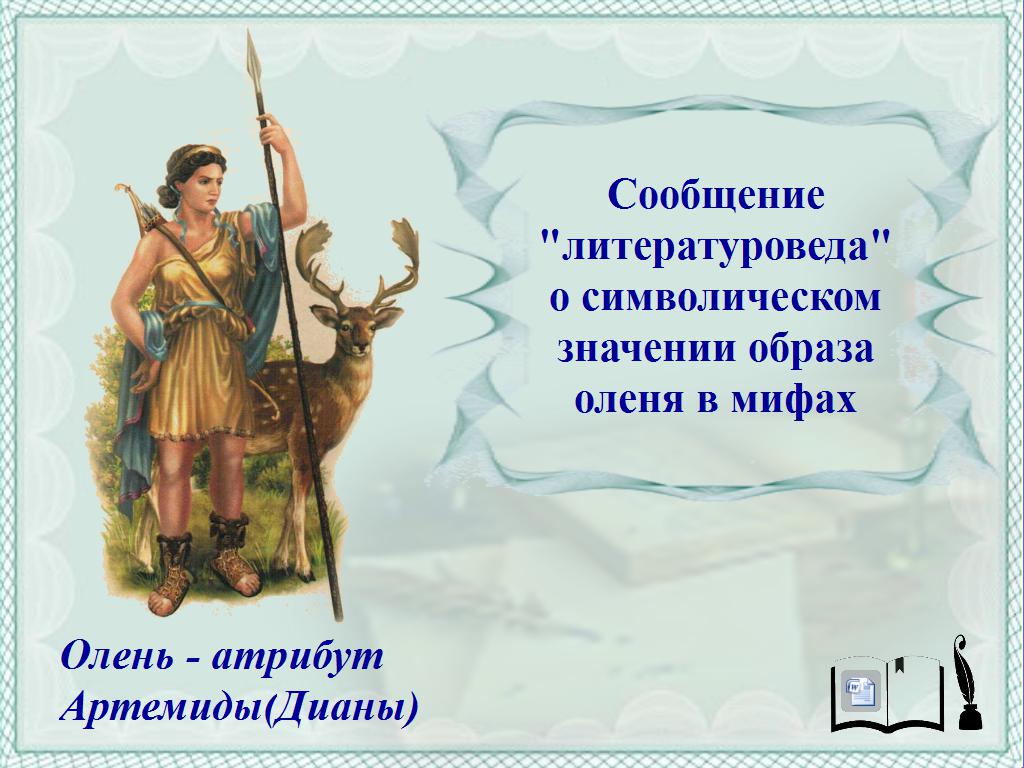 Сообщение "литературоведа" о символическом значении образа оленя в мифах

Олень - атрибут Артемиды(Дианы)